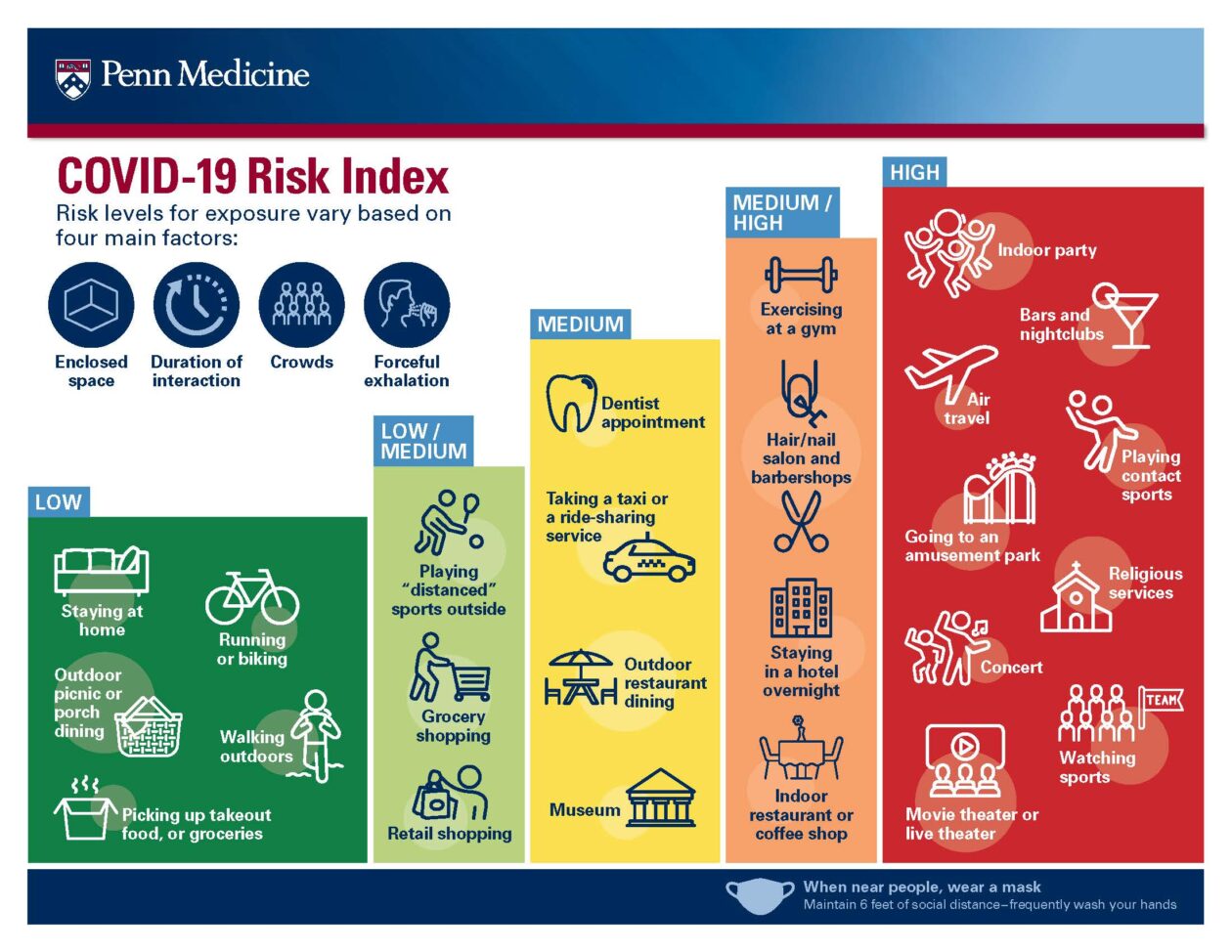 Penn Medicine

COVID-19 Risk Index

Risk levels for exposure vary based on four main factors:

Enclosed space

Duration of interaction

Crowds

Forceful exhalation

LOW

Staying at home

Running or biking

Outdoor picnic or porch dining

Walking outdoors

Picking up takeout food, or groceries

LOW / MEDIUM

Playing "distanced" sports outside

Grocery shopping

Retail shopping

MEDIUM

Dentist appointment

Taking a taxi or a ride-sharing service

Outdoor restaurant dining

Museum

MEDIUM / HIGH

Exercising at a gym

Hair/nail salon and barbershops

Staying in a hotel overnight

Indoor restaurant or coffee shop

HIGH

Indoor party

Bars and nightclubs

Air travel

Playing contact sports

Going to an amusement park

Religious services

Concert

TEAM

Watching sports

Movie theater or live theater

When near people, wear a mask
Maintain 6 feet of social distance–frequently wash your hands